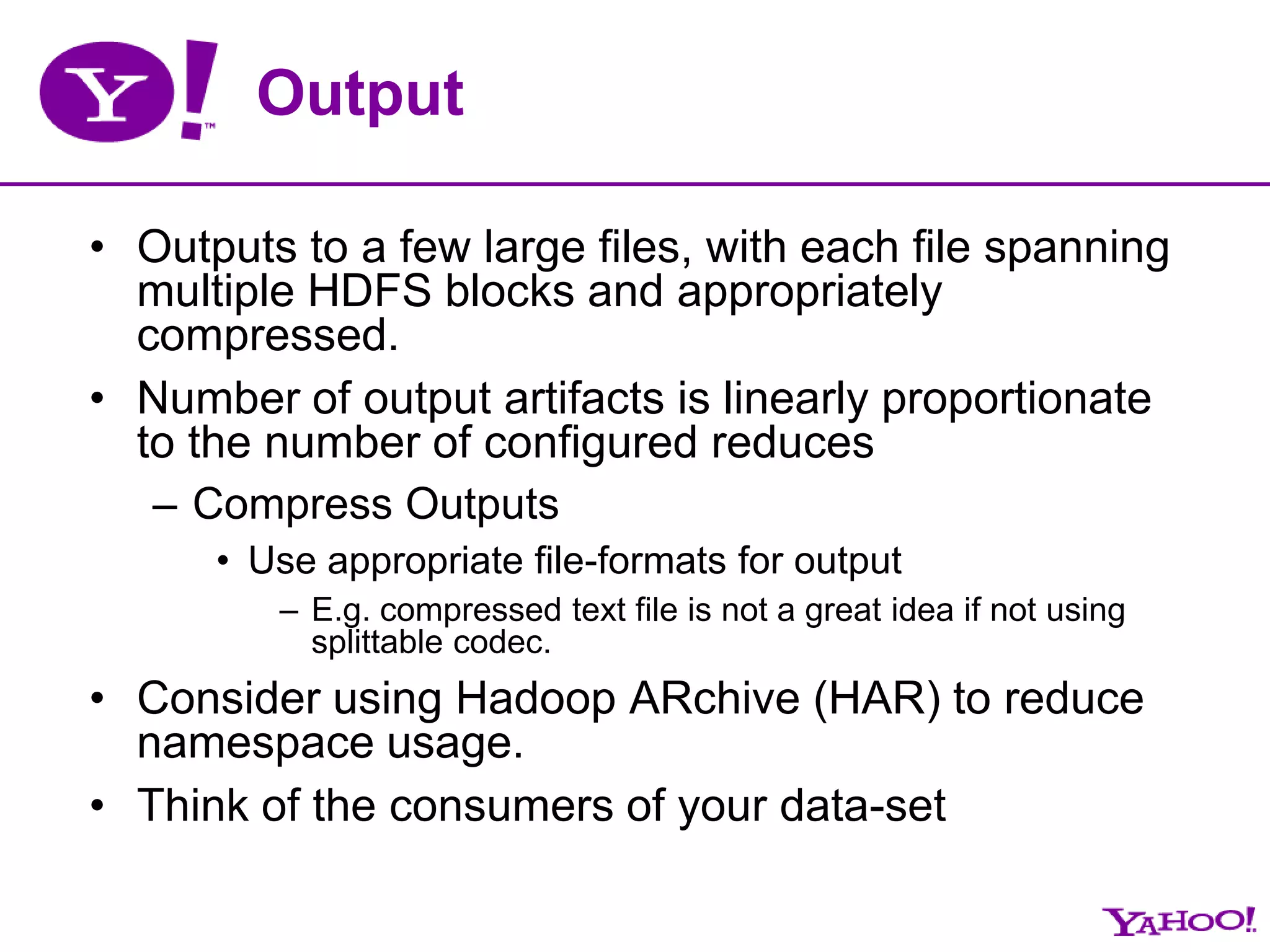 Y! TM

Output

• Outputs to a few large files, with each file spanning multiple HDFS blocks and appropriately compressed.

• Number of output artifacts is linearly proportionate to the number of configured reduces

– Compress Outputs

• Use appropriate file-formats for output

– E.g. compressed text file is not a great idea if not using splittable codec.

• Consider using Hadoop ARchive (HAR) to reduce namespace usage.

• Think of the consumers of your data-set

YAHOO!